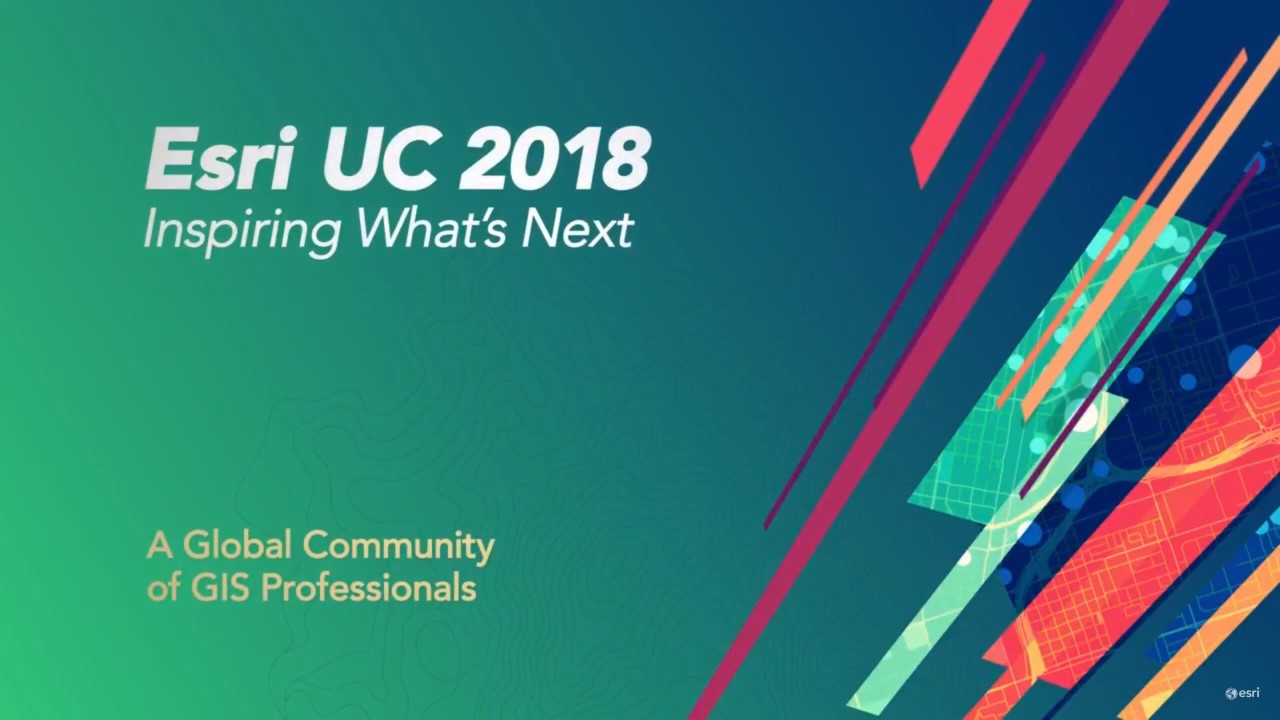 Esri UC 2018
Inspiring What's Next

A Global Community of GIS Professionals

esri